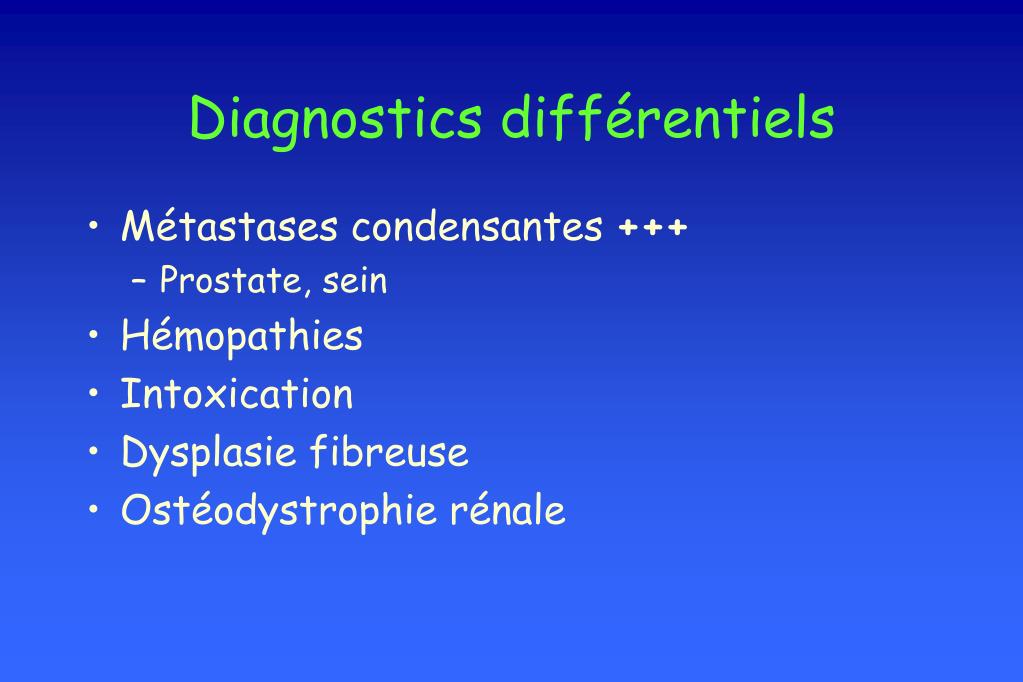 Diagnostics différentiels

• Métastases condensantes +++
– Prostate, sein
• Hémopathies
• Intoxication
• Dysplasie fibreuse
• Ostéodystrophie rénale